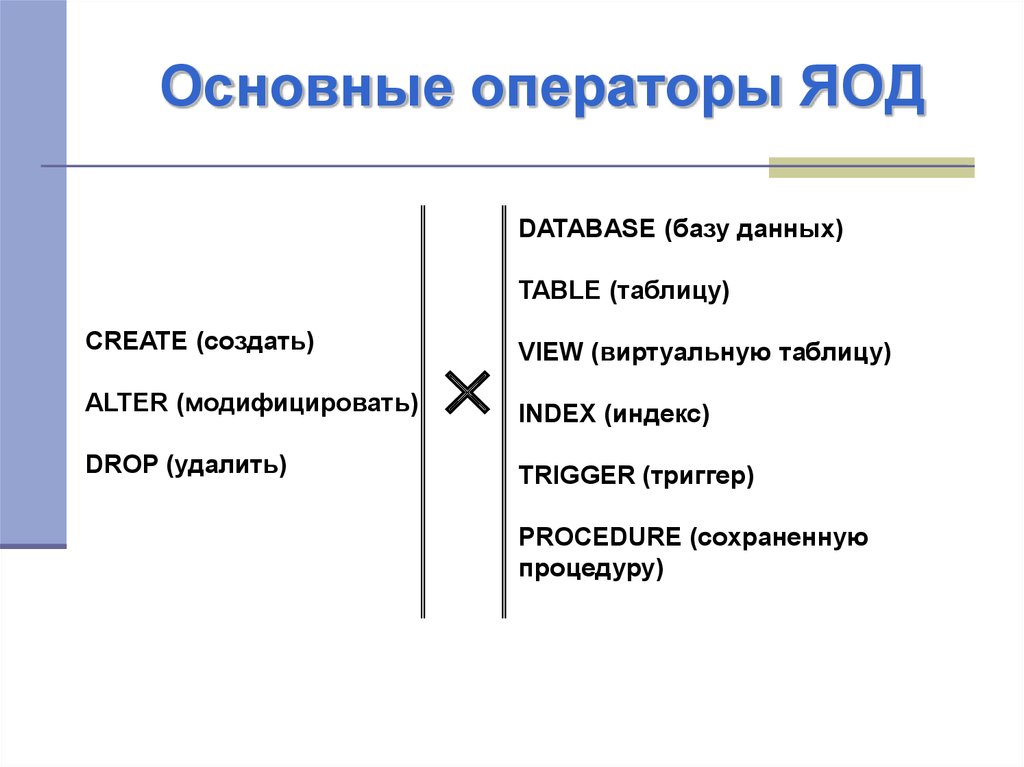 Основные операторы ЯОД

CREATE (создать)

ALTER (модифицировать)

DROP (удалить)

DATABASE (базу данных)

TABLE (таблицу)

VIEW (виртуальную таблицу)

INDEX (индекс)

TRIGGER (триггер)

PROCEDURE (сохраненную процедуру)